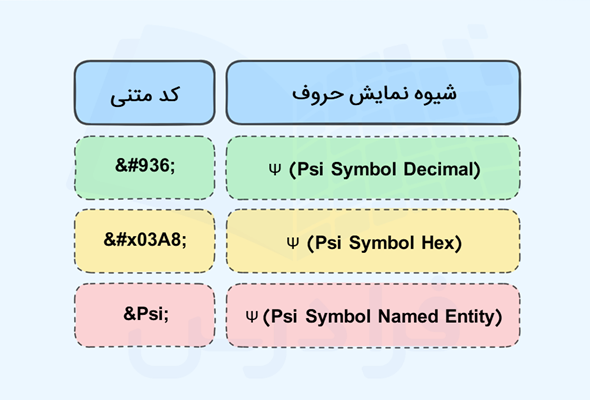 | شیوه نمایش حروف | کد متنی |
|---|---|
| Ψ (Psi Symbol Decimal) | &#936; |
| Ψ (Psi Symbol Hex) | &#x03A8; |
| Ψ (Psi Symbol Named Entity) | &Psi; |